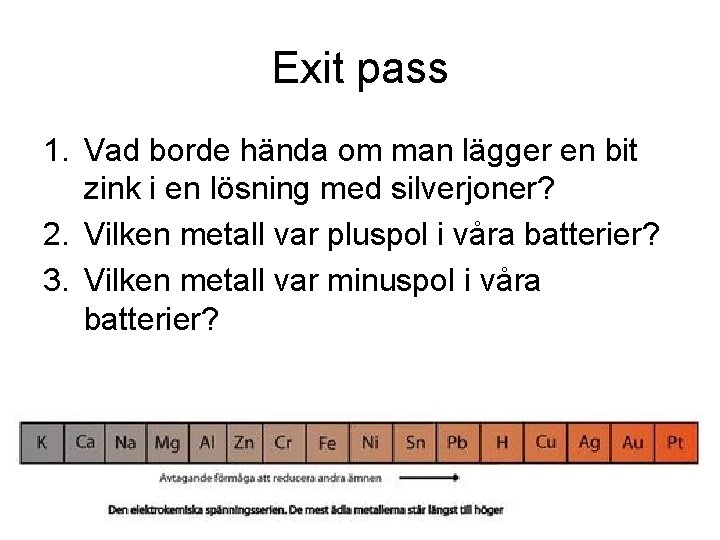 Exit pass

1. Vad borde hända om man lägger en bit zink i en lösning med silverjoner?
2. Vilken metall var pluspol i våra batterier?
3. Vilken metall var minuspol i våra batterier?

| K | Ca | Na | Mg | Al | Zn | Cr | Fe | Ni | Sn | Pb | H | Cu | Ag | Au | Pt |
|---|---|---|---|---|---|---|---|---|---|---|---|---|---|---|---|

Avtagande förmåga att reducera andra ämnen

Den elektrokemiska spänningsserien. De mest ädla metallerna står längst till höger